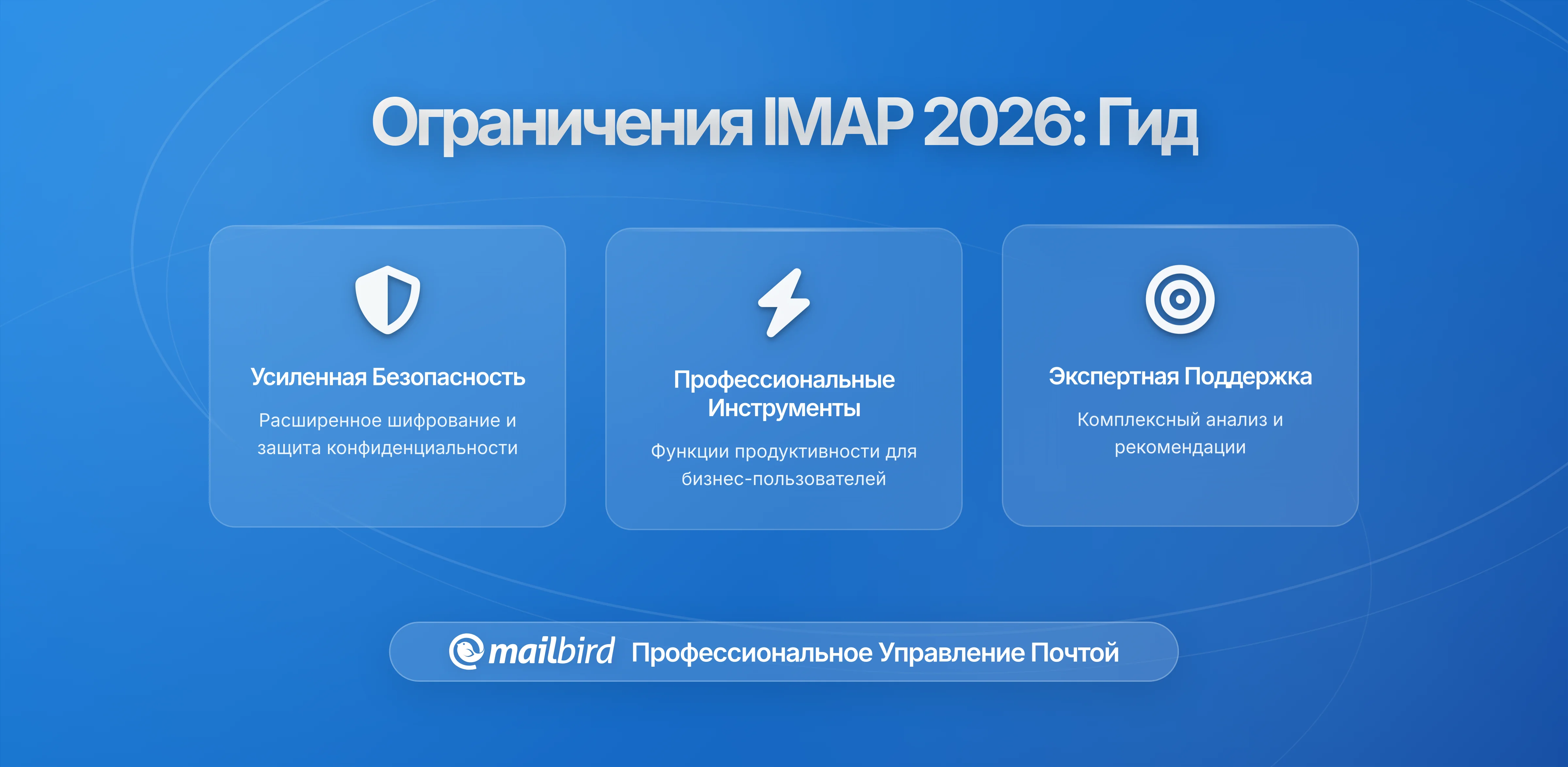 Ограничения IMAP 2026: Гид

Усиленная Безопасность

Расширенное шифрование и защита конфиденциальности

Профессиональные Инструменты

Функции продуктивности для бизнес-пользователей

Экспертная Поддержка

Комплексный анализ и рекомендации

mailbird Профессиональное Управление Почтой